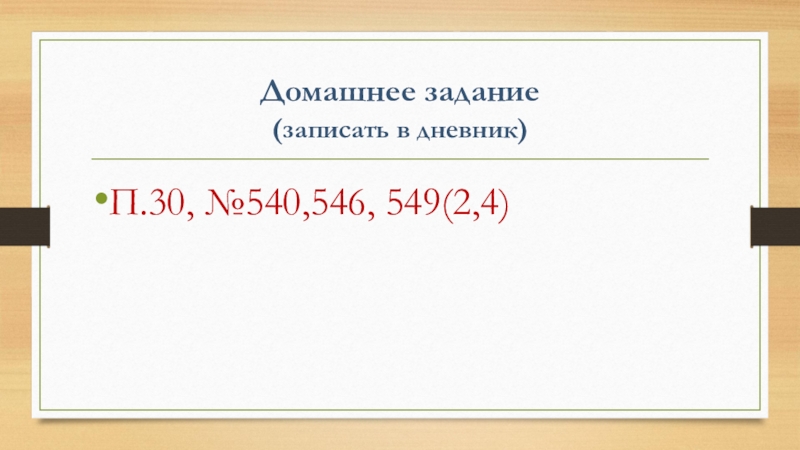 Домашнее задание
(записать в дневник)

• П.30, №540,546, 549(2,4)